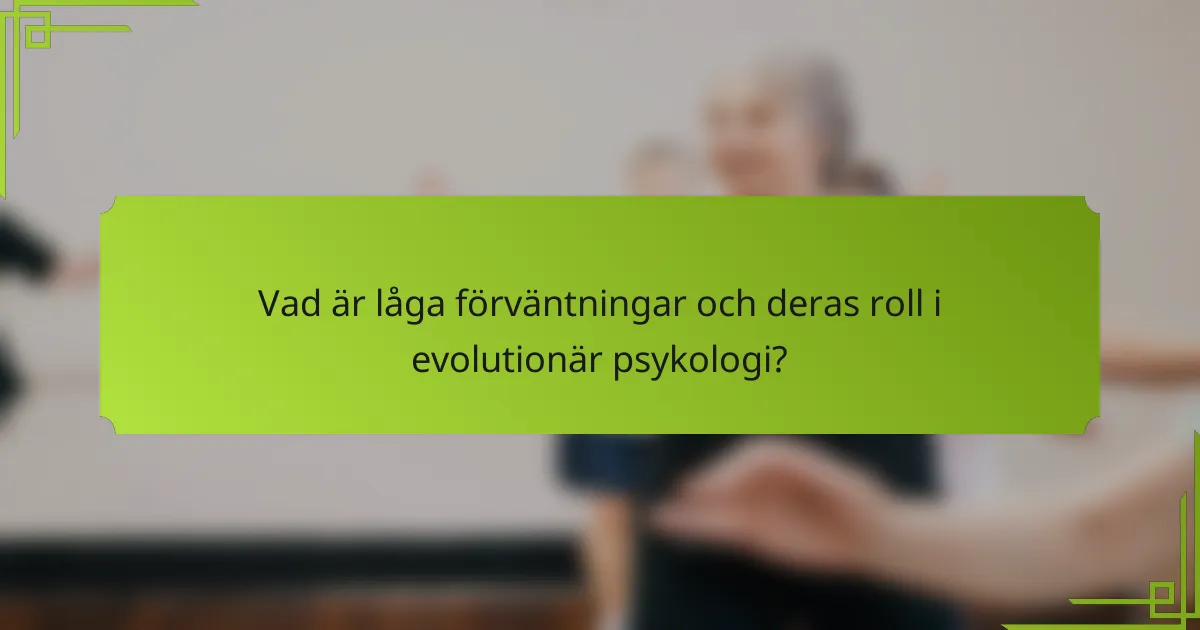 Vad är låga förväntningar och deras roll i evolutionär psykologi?